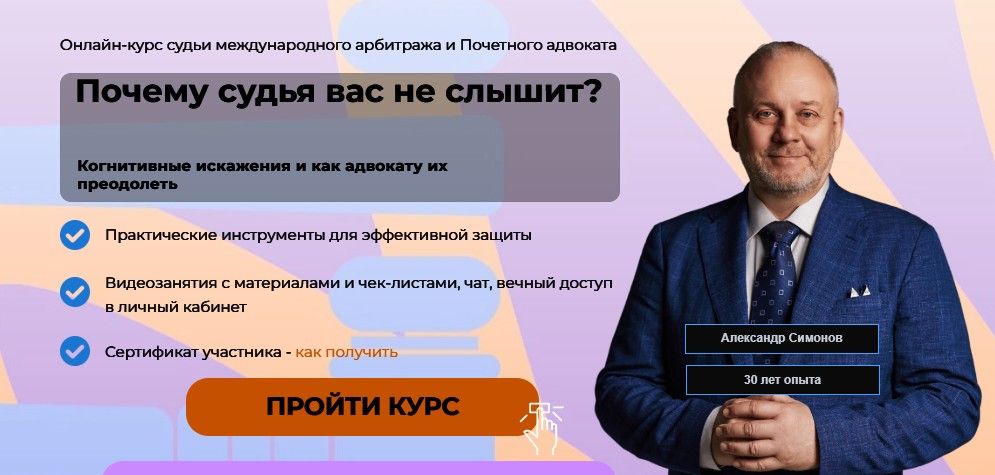 Онлайн-курс судьи международного арбитража и Почетного адвоката

Почему судья вас не слышит?

Когнитивные искажения и как адвокату их преодолеть

Практические инструменты для эффективной защиты

Видеозанятия с материалами и чек-листами, чат, вечный доступ в личный кабинет

Сертификат участника - как получить

ПРОЙТИ КУРС

Александр Симонов

30 лет опыта